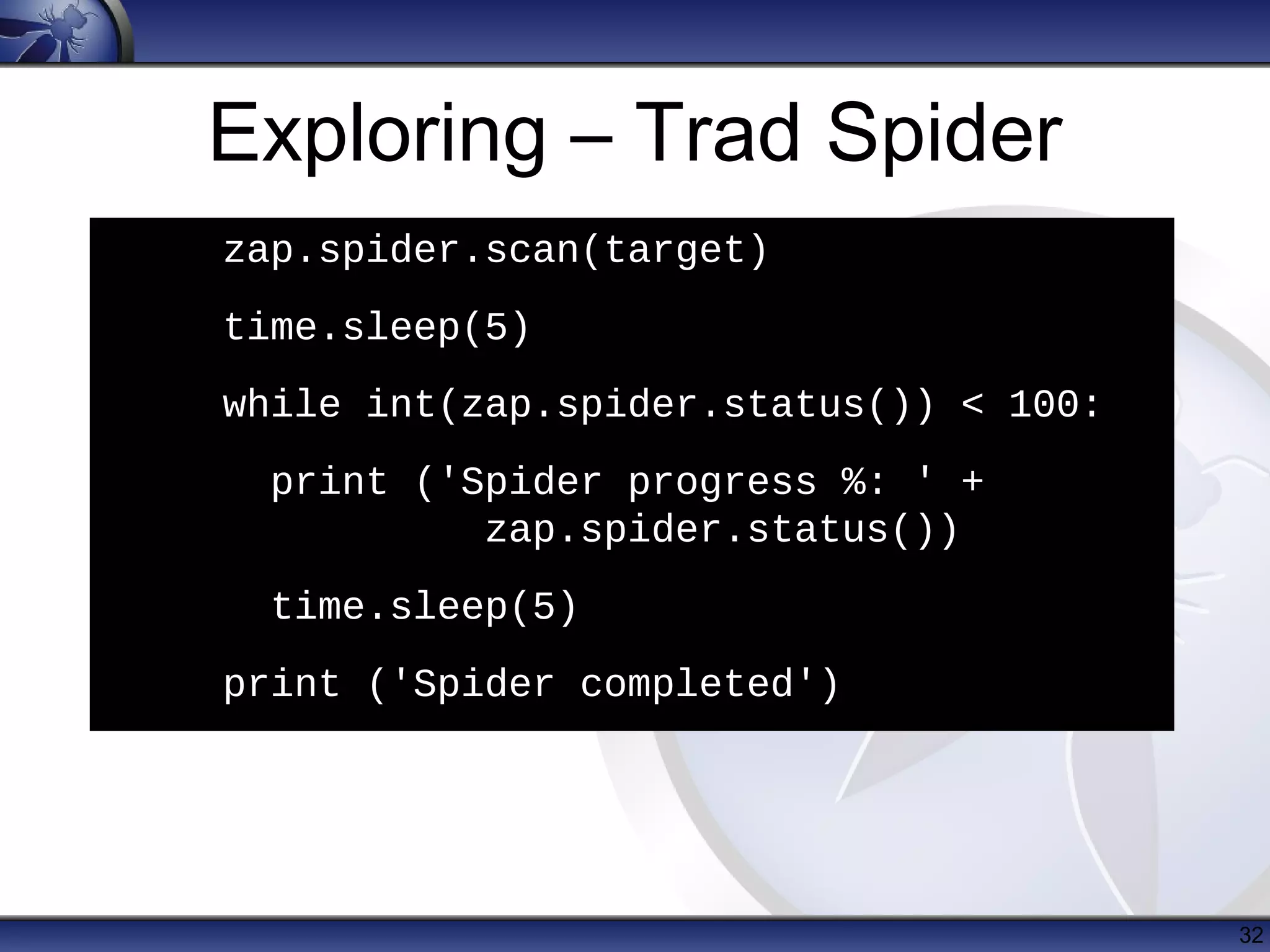 Exploring – Trad Spider

zap.spider.scan(target)

time.sleep(5)

while int(zap.spider.status()) < 100:

  print ('Spider progress %: ' +
           zap.spider.status())

  time.sleep(5)

print ('Spider completed')

32